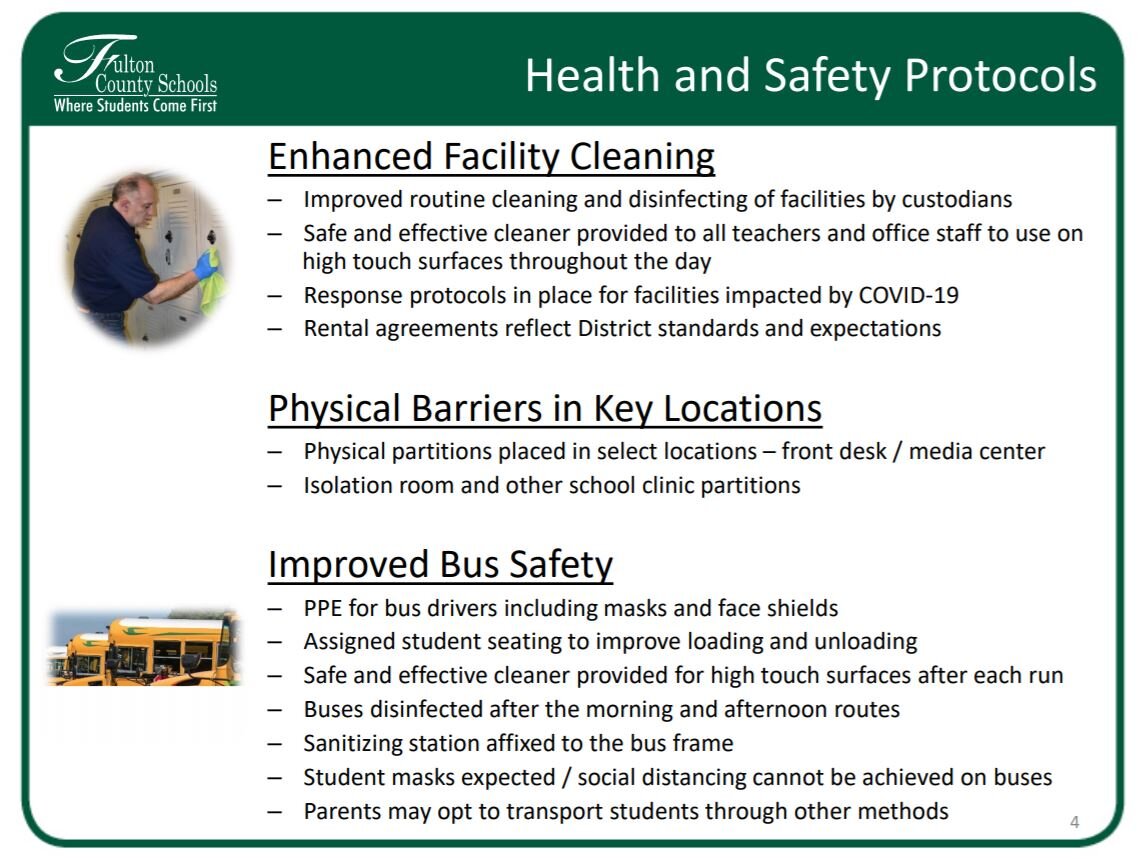 Fulton County Schools
Where Students Come First

Health and Safety Protocols

Enhanced Facility Cleaning
– Improved routine cleaning and disinfecting of facilities by custodians
– Safe and effective cleaner provided to all teachers and office staff to use on high touch surfaces throughout the day
– Response protocols in place for facilities impacted by COVID-19
– Rental agreements reflect District standards and expectations

Physical Barriers in Key Locations
– Physical partitions placed in select locations – front desk / media center
– Isolation room and other school clinic partitions

Improved Bus Safety
– PPE for bus drivers including masks and face shields
– Assigned student seating to improve loading and unloading
– Safe and effective cleaner provided for high touch surfaces after each run
– Buses disinfected after the morning and afternoon routes
– Sanitizing station affixed to the bus frame
– Student masks expected / social distancing cannot be achieved on buses
– Parents may opt to transport students through other methods

4